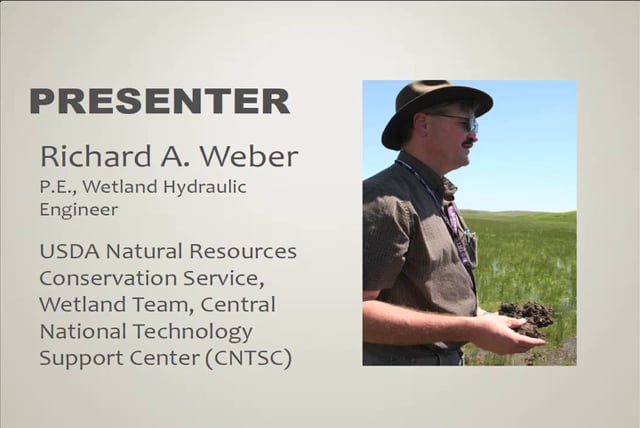 PRESENTER

Richard A. Weber

P.E., Wetland Hydraulic Engineer

USDA Natural Resources Conservation Service, Wetland Team, Central National Technology Support Center (CNTSC)